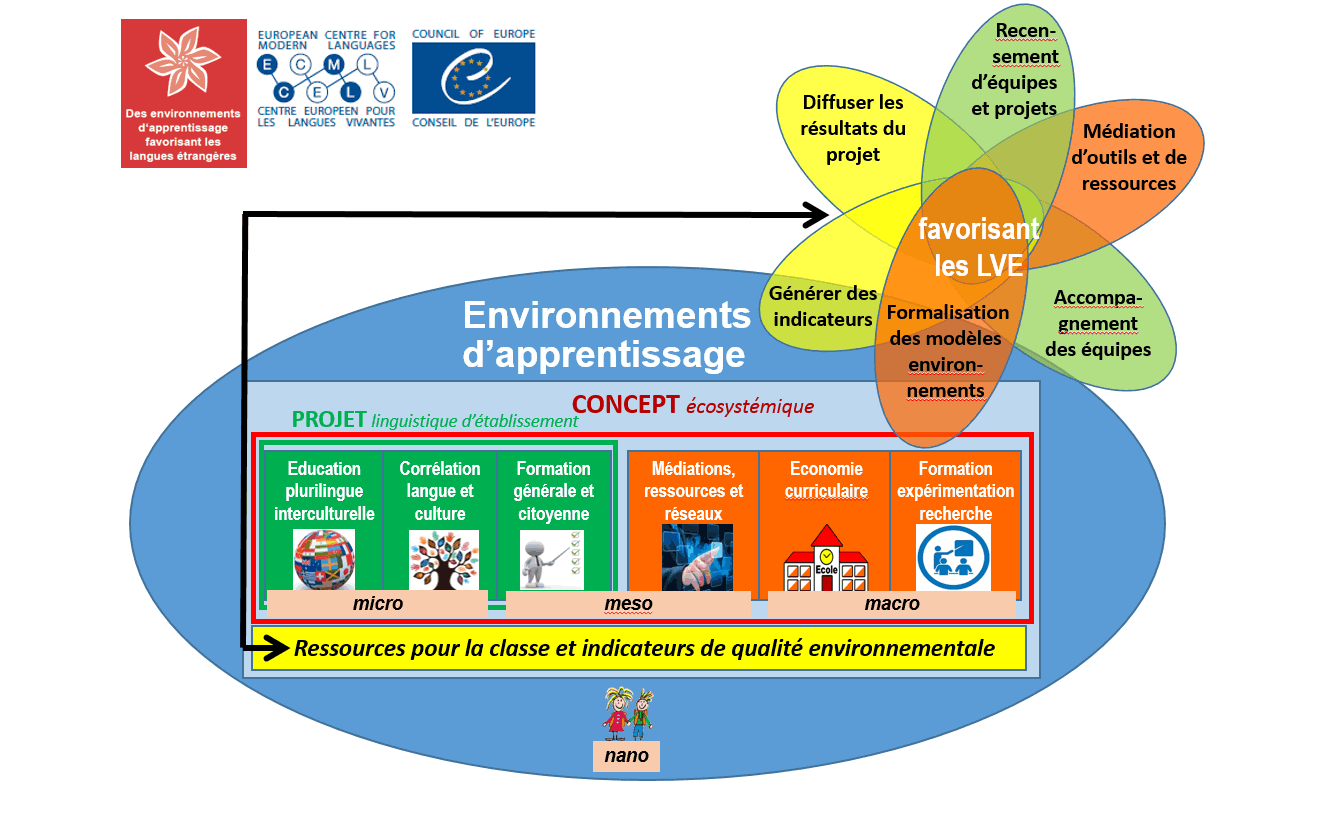 Des environnements d'apprentissage favorisant les langues étrangères

EUROPEAN CENTRE FOR MODERN LANGUAGES
E C M L
C E L V
CENTRE EUROPEEN POUR LES LANGUES VIVANTES

COUNCIL OF EUROPE
CONSEIL DE L'EUROPE

Diffuser les résultats du projet

Recensement d'équipes et projets

Médiation d'outils et de ressources

favorisant les LVE

Générer des indicateurs

Formalisation des modèles environnements

Accompagnement des équipes

Environnements d'apprentissage

CONCEPT écosystémique

PROJET linguistique d'établissement

Education plurilingue interculturelle

Corrélation langue et culture

Formation générale et citoyenne

Médiations, ressources et réseaux

Economie curriculaire

Ecole

Formation expérimentation recherche

micro

meso

macro

Ressources pour la classe et indicateurs de qualité environnementale

nano